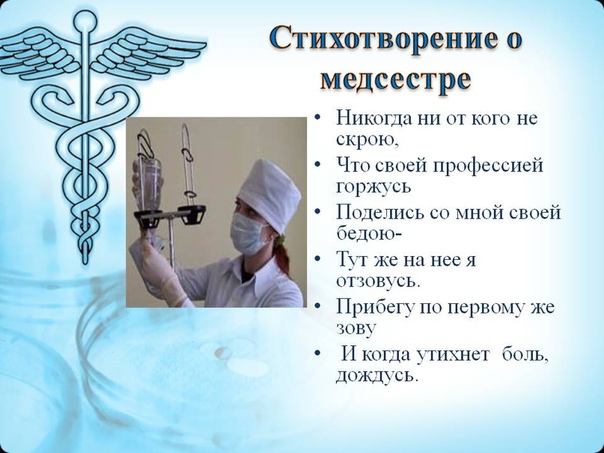 Стихотворение о медсестре

• Никогда ни от кого не скрою,
• Что своей профессией горжусь
• Поделись со мной своей бедою-
• Тут же на нее я отзовусь.
• Прибегу по первому же зову
• И когда утихнет боль, дождусь.